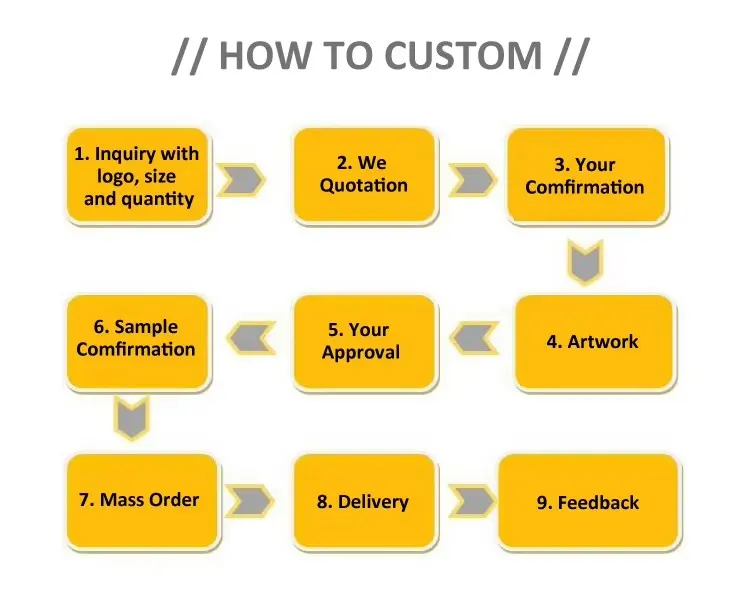 // HOW TO CUSTOM //

1. Inquiry with logo, size and quantity

2. We Quotation

3. Your Comfirmation

4. Artwork

5. Your Approval

6. Sample Comfirmation

7. Mass Order

8. Delivery

9. Feedback